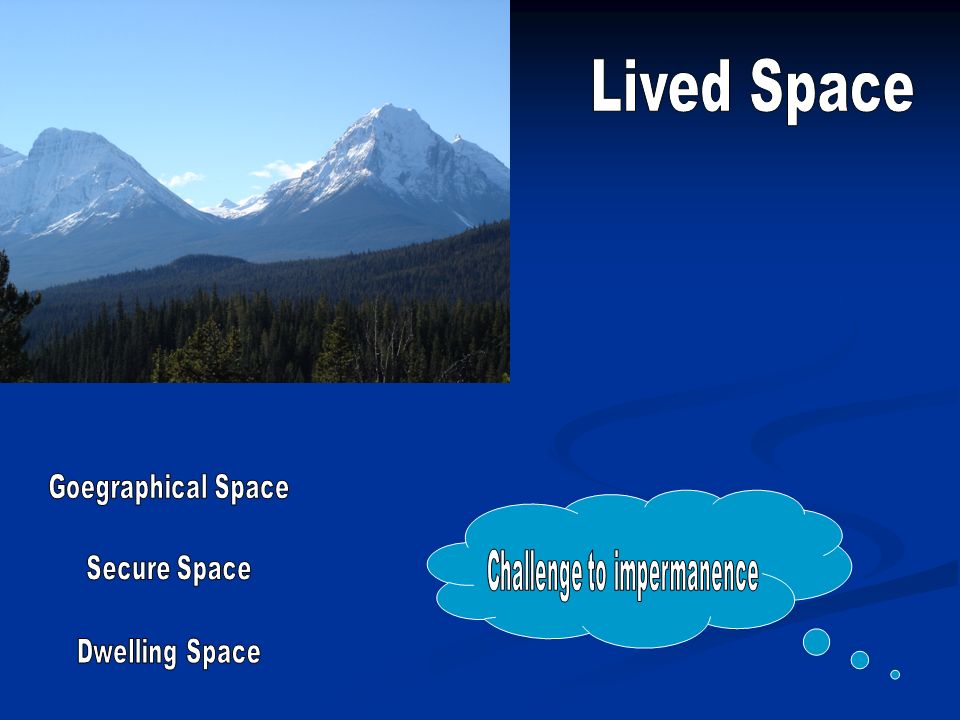 Lived Space

Goegraphical Space

Secure Space

Dwelling Space

Challenge to impermanence